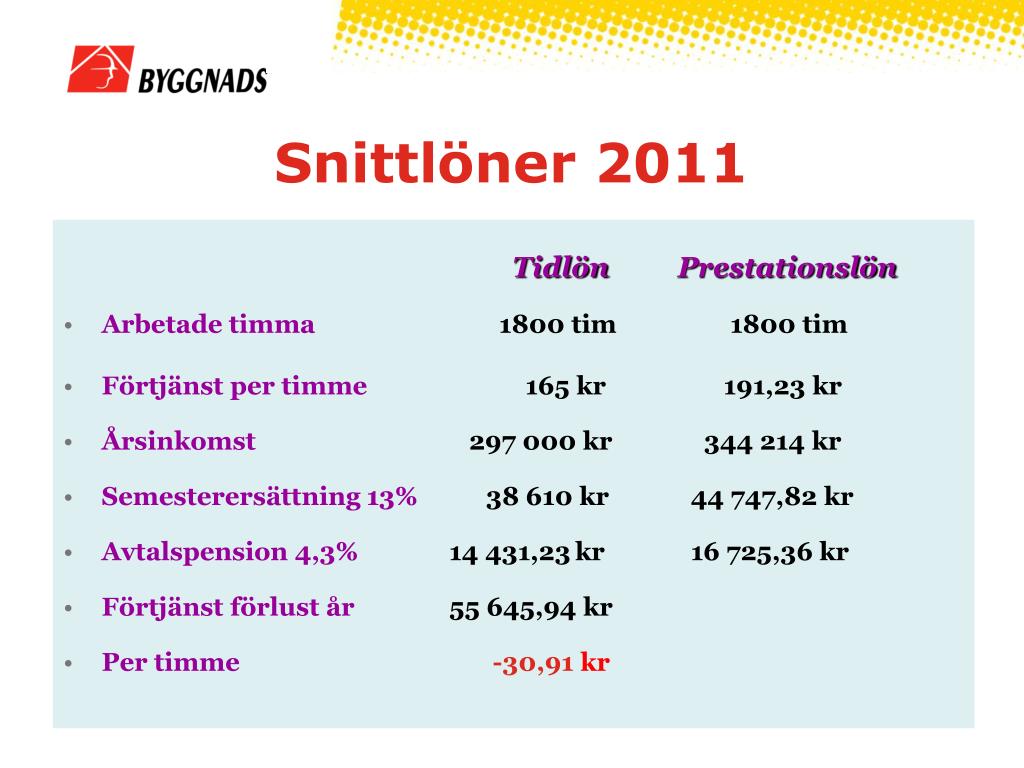 BYGGNADS

Snittlöner 2011

| | Tidlön | Prestationslön |
|---|---|---|
| • Arbetade timma | 1800 tim | 1800 tim |
| • Förtjänst per timme | 165 kr | 191,23 kr |
| • Årsinkomst | 297 000 kr | 344 214 kr |
| • Semesterersättning 13% | 38 610 kr | 44 747,82 kr |
| • Avtalspension 4,3% | 14 431,23 kr | 16 725,36 kr |
| • Förtjänst förlust år | 55 645,94 kr | |
| • Per timme | -30,91 kr | |